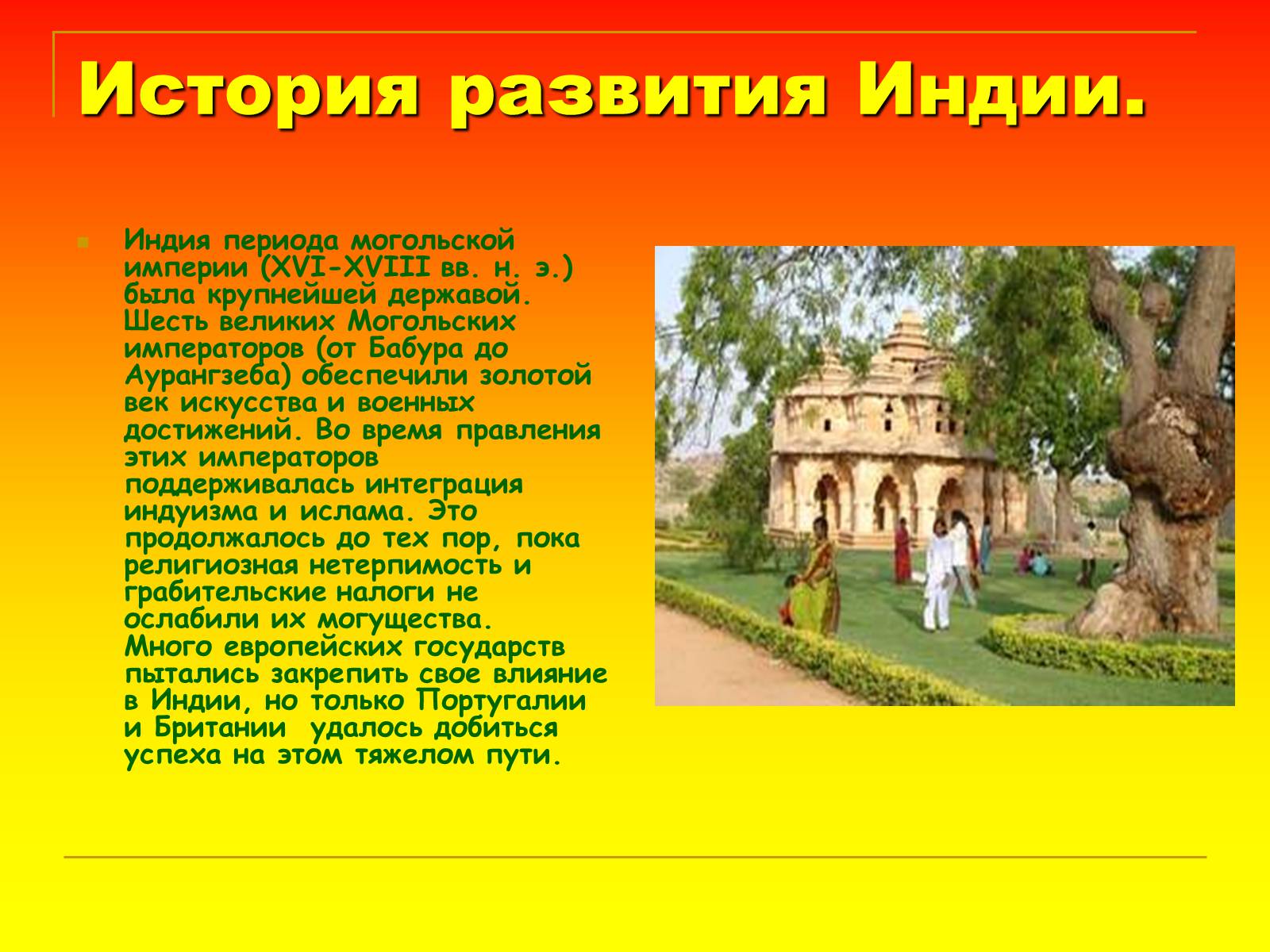 История развития Индии.

Индия периода могольской империи (XVI-XVIII вв. н. э.) была крупнейшей державой. Шесть великих Могольских императоров (от Бабура до Аурангзеба) обеспечили золотой век искусства и военных достижений. Во время правления этих императоров поддерживалась интеграция индуизма и ислама. Это продолжалось до тех пор, пока религиозная нетерпимость и грабительские налоги не ослабили их могущества. Много европейских государств пытались закрепить свое влияние в Индии, но только Португалии и Британии удалось добиться успеха на этом тяжелом пути.